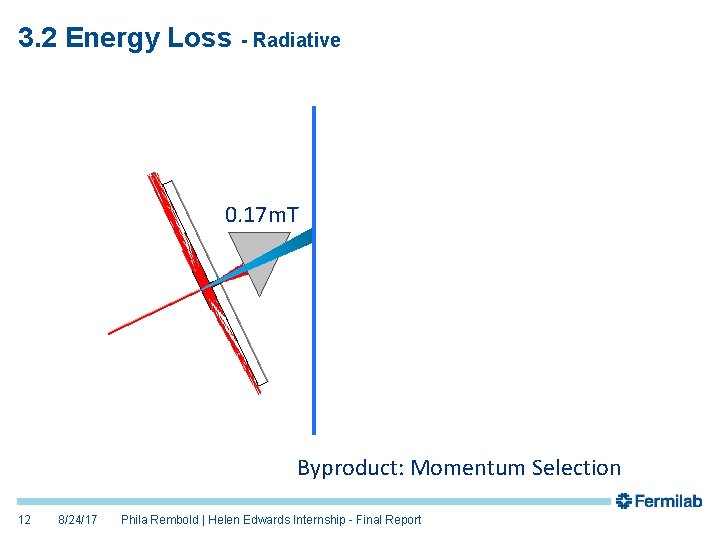 3.2 Energy Loss - Radiative

0.17mT

Byproduct: Momentum Selection

Fermilab

12 8/24/17 Phila Rembold | Helen Edwards Internship - Final Report